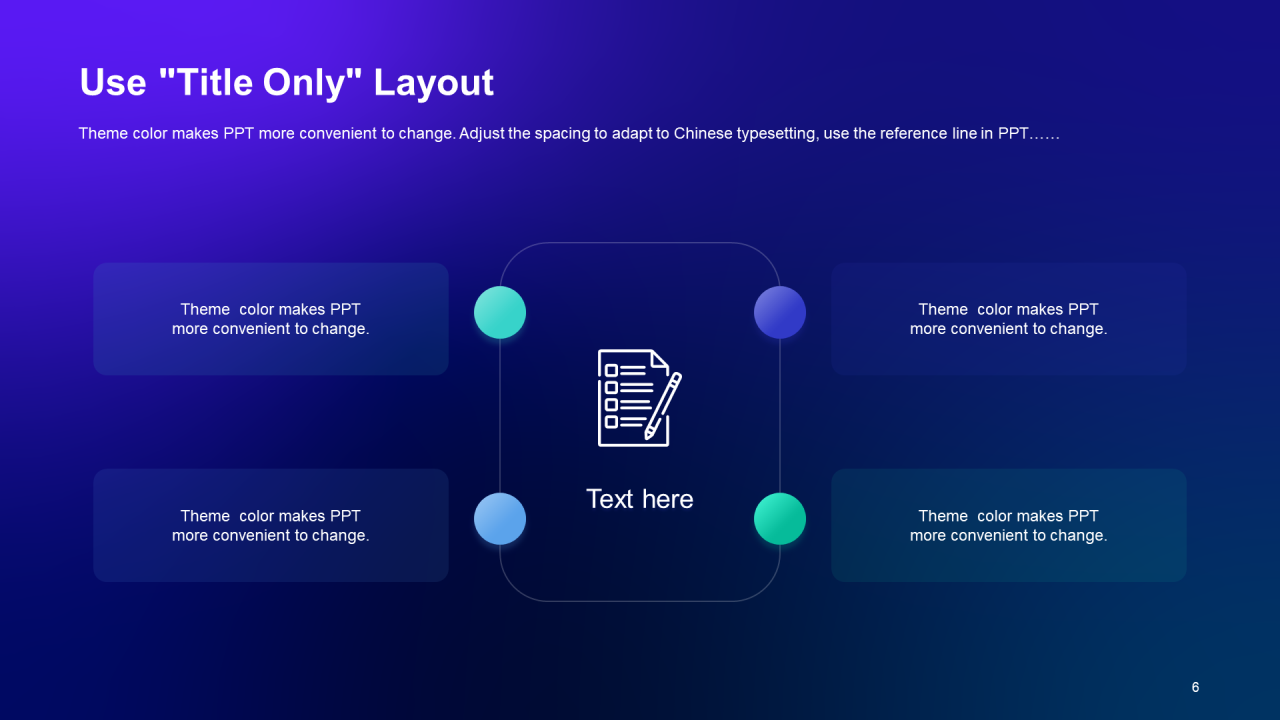 Use "Title Only" Layout

Theme color makes PPT more convenient to change. Adjust the spacing to adapt to Chinese typesetting, use the reference line in PPT……

Theme color makes PPT more convenient to change.

Theme color makes PPT more convenient to change.

Text here

Theme color makes PPT more convenient to change.

Theme color makes PPT more convenient to change.

6